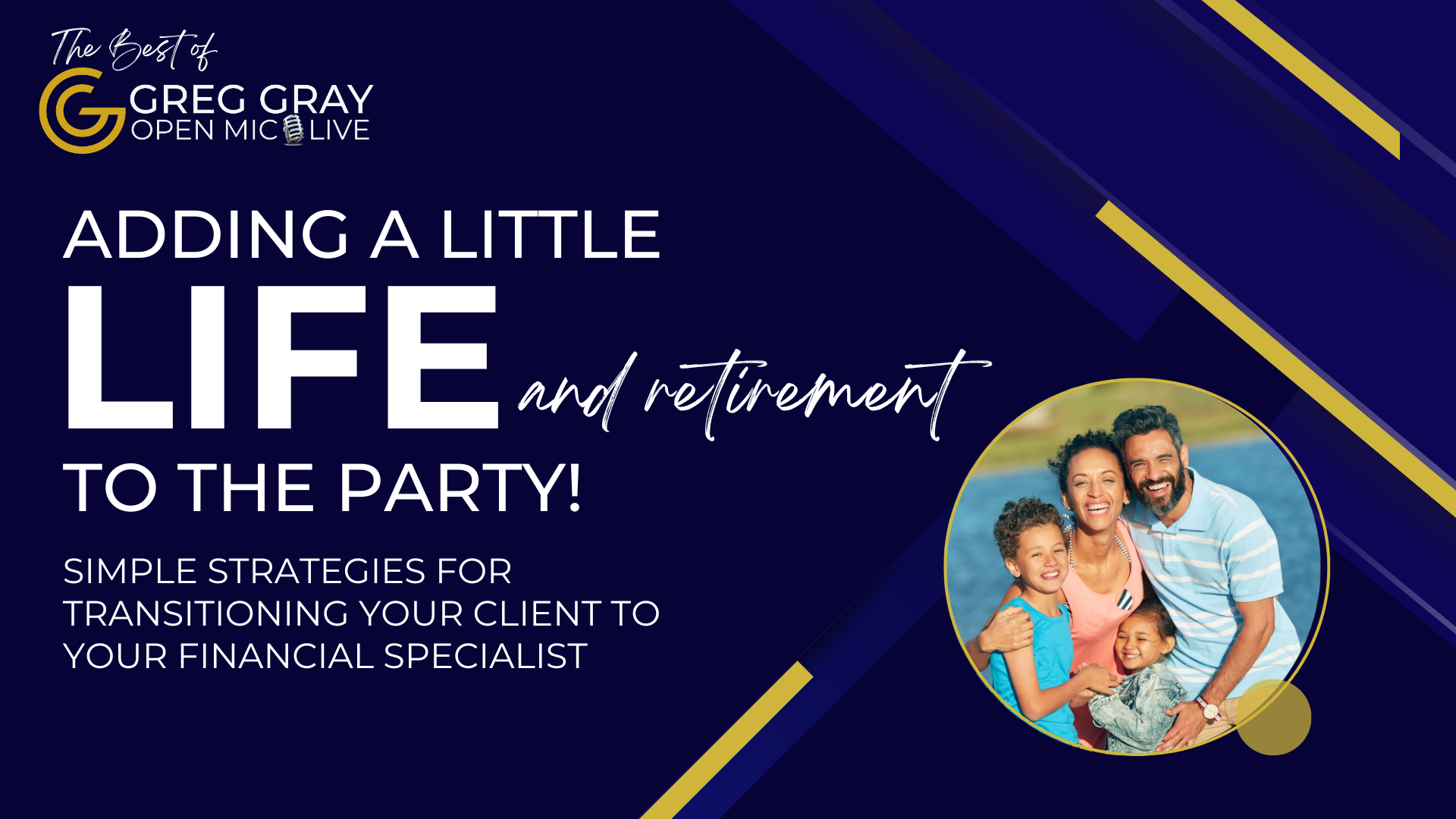 The Best of
GREG GRAY
OPEN MIC LIVE

ADDING A LITTLE
LIFE and retirement
TO THE PARTY!

SIMPLE STRATEGIES FOR TRANSITIONING YOUR CLIENT TO YOUR FINANCIAL SPECIALIST